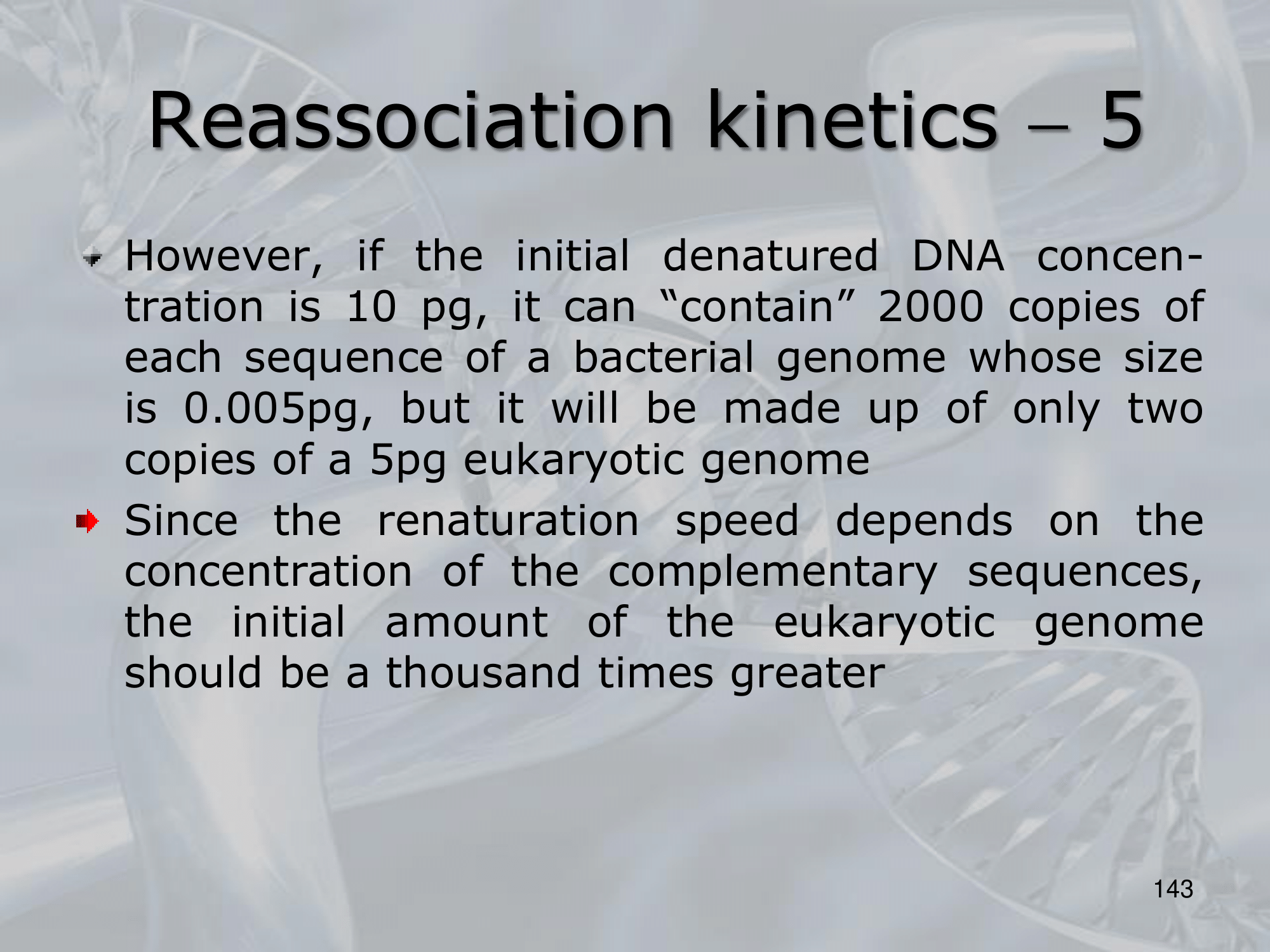 Reassociation kinetics – 5

However, if the initial denatured DNA concentration is 10 pg, it can “contain” 2000 copies of each sequence of a bacterial genome whose size is 0.005pg, but it will be made up of only two copies of a 5pg eukaryotic genome

Since the renaturation speed depends on the concentration of the complementary sequences, the initial amount of the eukaryotic genome should be a thousand times greater

143